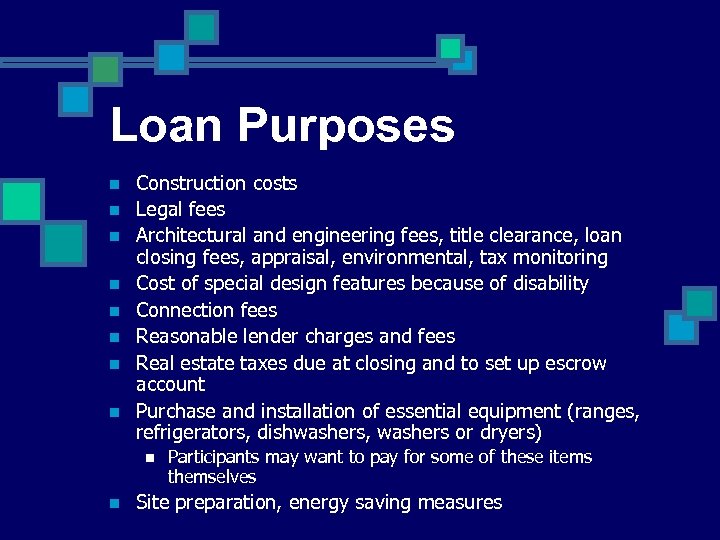 Loan Purposes

- Construction costs
- Legal fees
- Architectural and engineering fees, title clearance, loan closing fees, appraisal, environmental, tax monitoring
- Cost of special design features because of disability
- Connection fees
- Reasonable lender charges and fees
- Real estate taxes due at closing and to set up escrow account
- Purchase and installation of essential equipment (ranges, refrigerators, dishwashers, washers or dryers)
  - Participants may want to pay for some of these items themselves
- Site preparation, energy saving measures